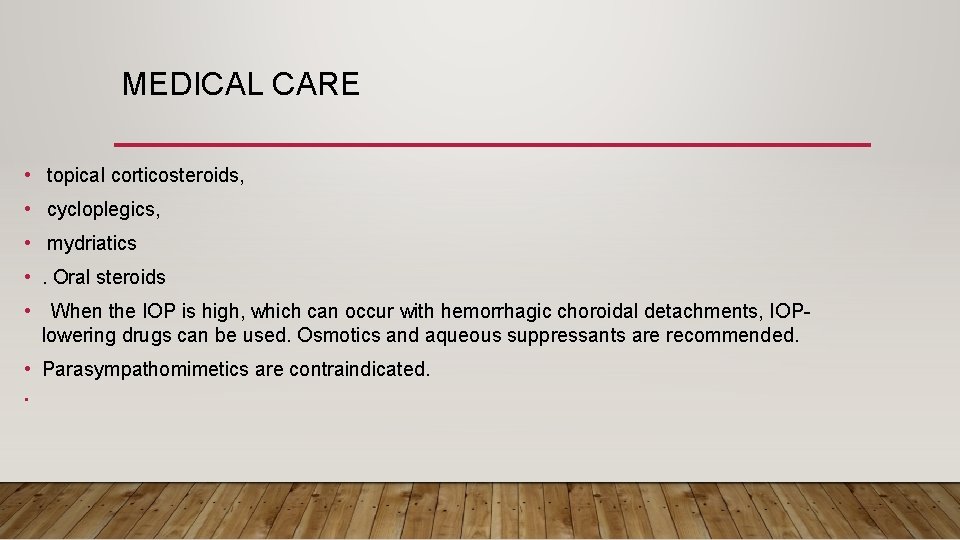 MEDICAL CARE

• topical corticosteroids,

• cycloplegics,

• mydriatics

• . Oral steroids

• When the IOP is high, which can occur with hemorrhagic choroidal detachments, IOP-lowering drugs can be used. Osmotics and aqueous suppressants are recommended.

• Parasympathomimetics are contraindicated.

•